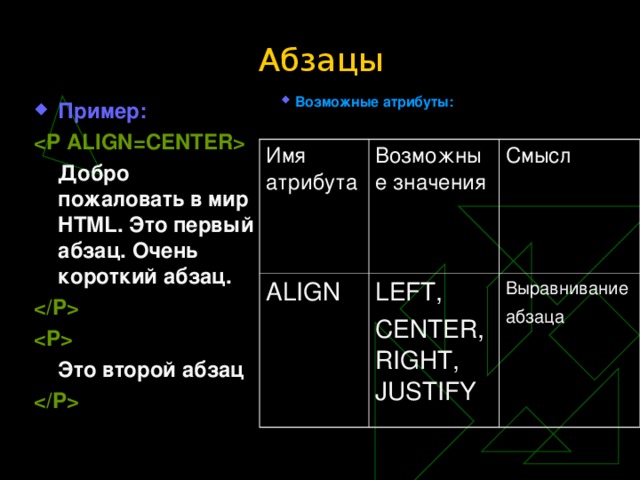 Абзацы

Пример:

<P ALIGN=CENTER>

Добро пожаловать в мир HTML. Это первый абзац. Очень короткий абзац.

</P>

<P>

Это второй абзац

</P>

Возможные атрибуты:

| Имя атрибута | Возможные значения | Смысл |
|---|---|---|
| ALIGN | LEFT, CENTER, RIGHT, JUSTIFY | Выравнивание абзаца |